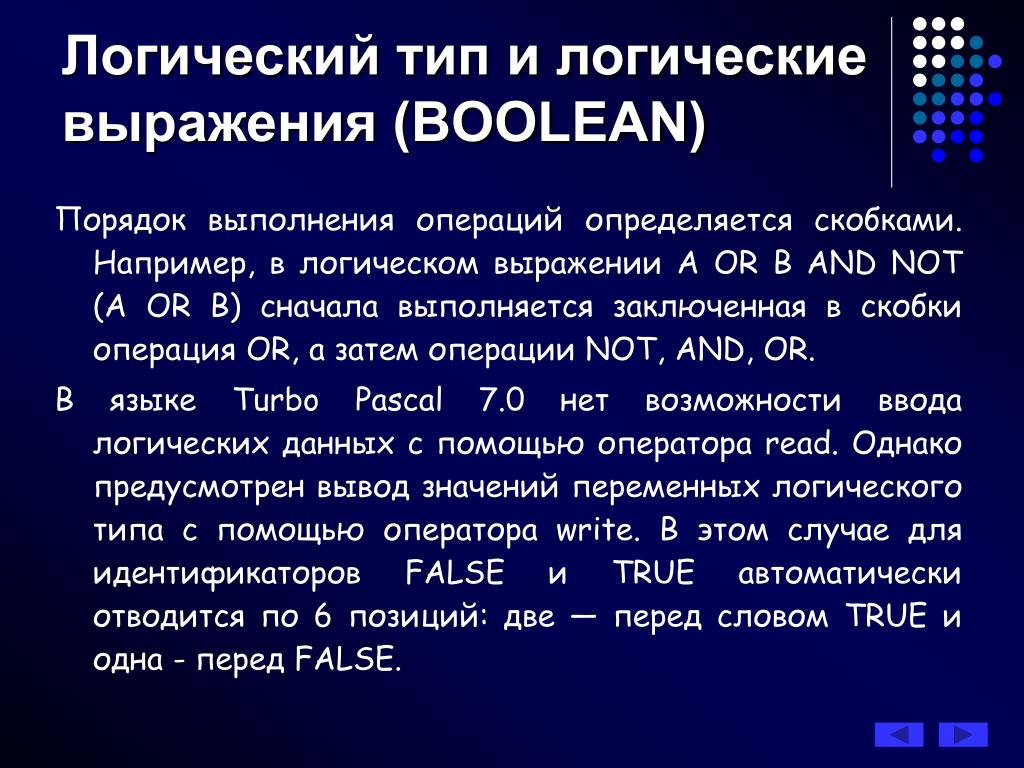 Логический тип и логические выражения (BOOLEAN)

Порядок выполнения операций определяется скобками. Например, в логическом выражении A OR B AND NOT (A OR B) сначала выполняется заключенная в скобки операция OR, а затем операции NOT, AND, OR.

В языке Turbo Pascal 7.0 нет возможности ввода логических данных с помощью оператора read. Однако предусмотрен вывод значений переменных логического типа с помощью оператора write. В этом случае для идентификаторов FALSE и TRUE автоматически отводится по 6 позиций: две — перед словом TRUE и одна - перед FALSE.